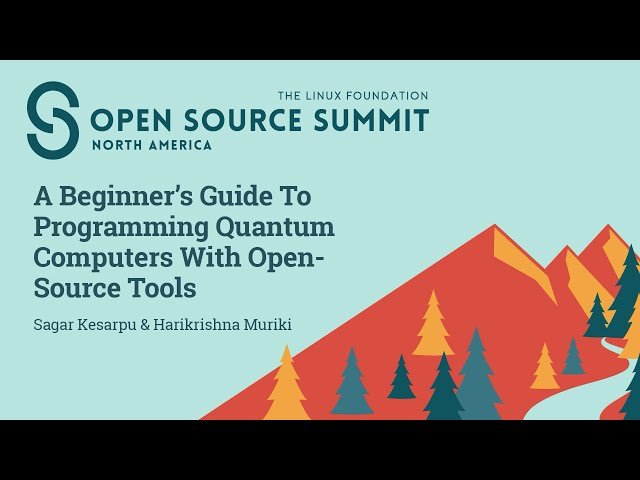 THE LINUX FOUNDATION
OPEN SOURCE SUMMIT
NORTH AMERICA

A Beginner's Guide To Programming Quantum Computers With Open-Source Tools

Sagar Kesarpu & Harikrishna Muriki